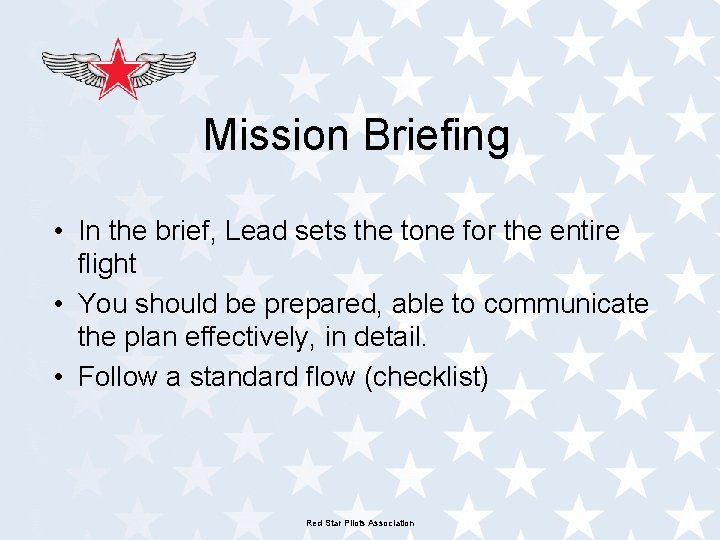 Mission Briefing

• In the brief, Lead sets the tone for the entire flight
• You should be prepared, able to communicate the plan effectively, in detail.
• Follow a standard flow (checklist)

Red Star Pilots Association